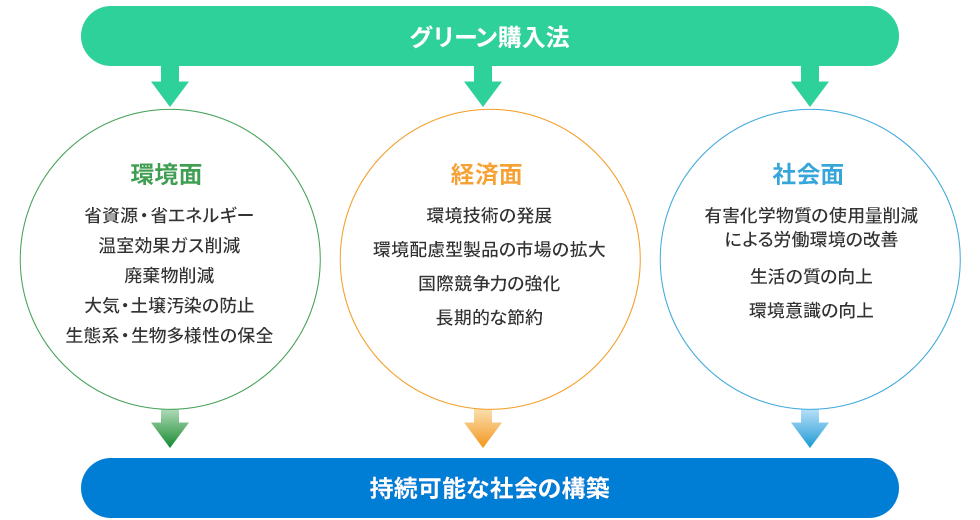 グリーン購入法

環境面

省資源・省エネルギー
温室効果ガス削減
廃棄物削減
大気・土壌汚染の防止
生態系・生物多様性の保全

経済面

環境技術の発展
環境配慮型製品の市場の拡大
国際競争力の強化
長期的な節約

社会面

有害化学物質の使用量削減による労働環境の改善
生活の質の向上
環境意識の向上

持続可能な社会の構築